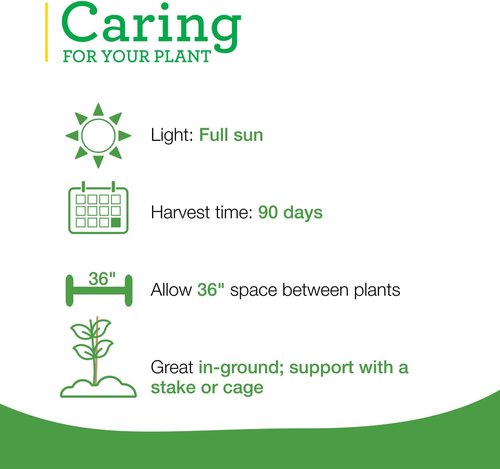 Caring
FOR YOUR PLANT

Light: Full sun

Harvest time: 90 days

36"

Allow 36" space between plants

Great in-ground; support with a stake or cage